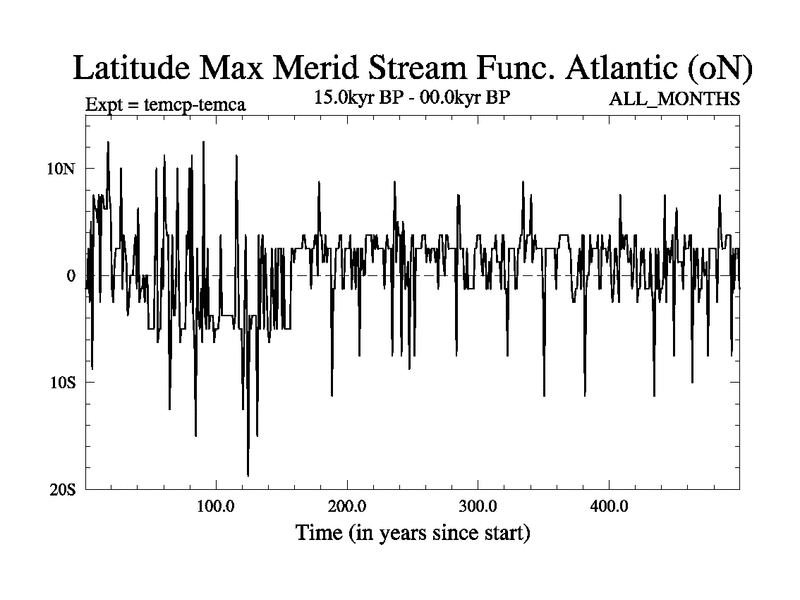 Latitude Max Merid Stream Func. Atlantic (oN)

Expt = temcp-temca

15.0kyr BP - 00.0kyr BP

ALL_MONTHS

10N

0

10S

20S

100.0

200.0

300.0

400.0

Time (in years since start)